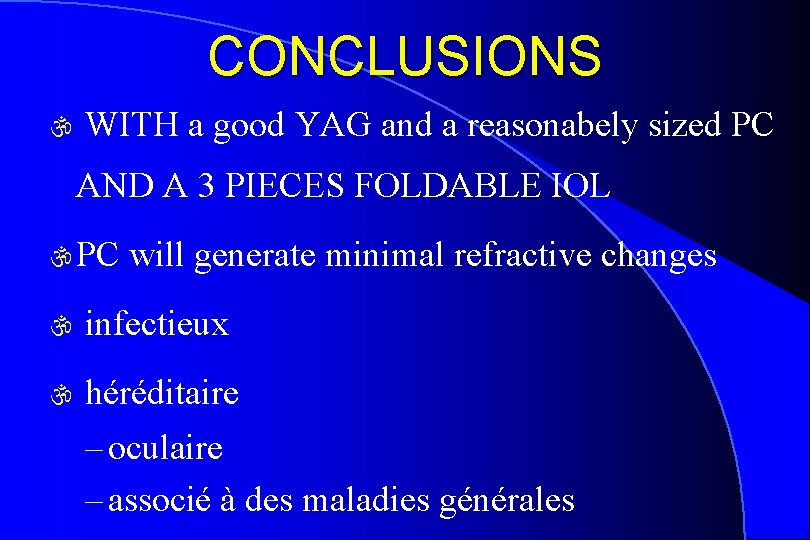 CONCLUSIONS

ॐ WITH a good YAG and a reasonabely sized PC AND A 3 PIECES FOLDABLE IOL

ॐ PC will generate minimal refractive changes

ॐ infectieux

ॐ héréditaire
– oculaire
– associé à des maladies générales